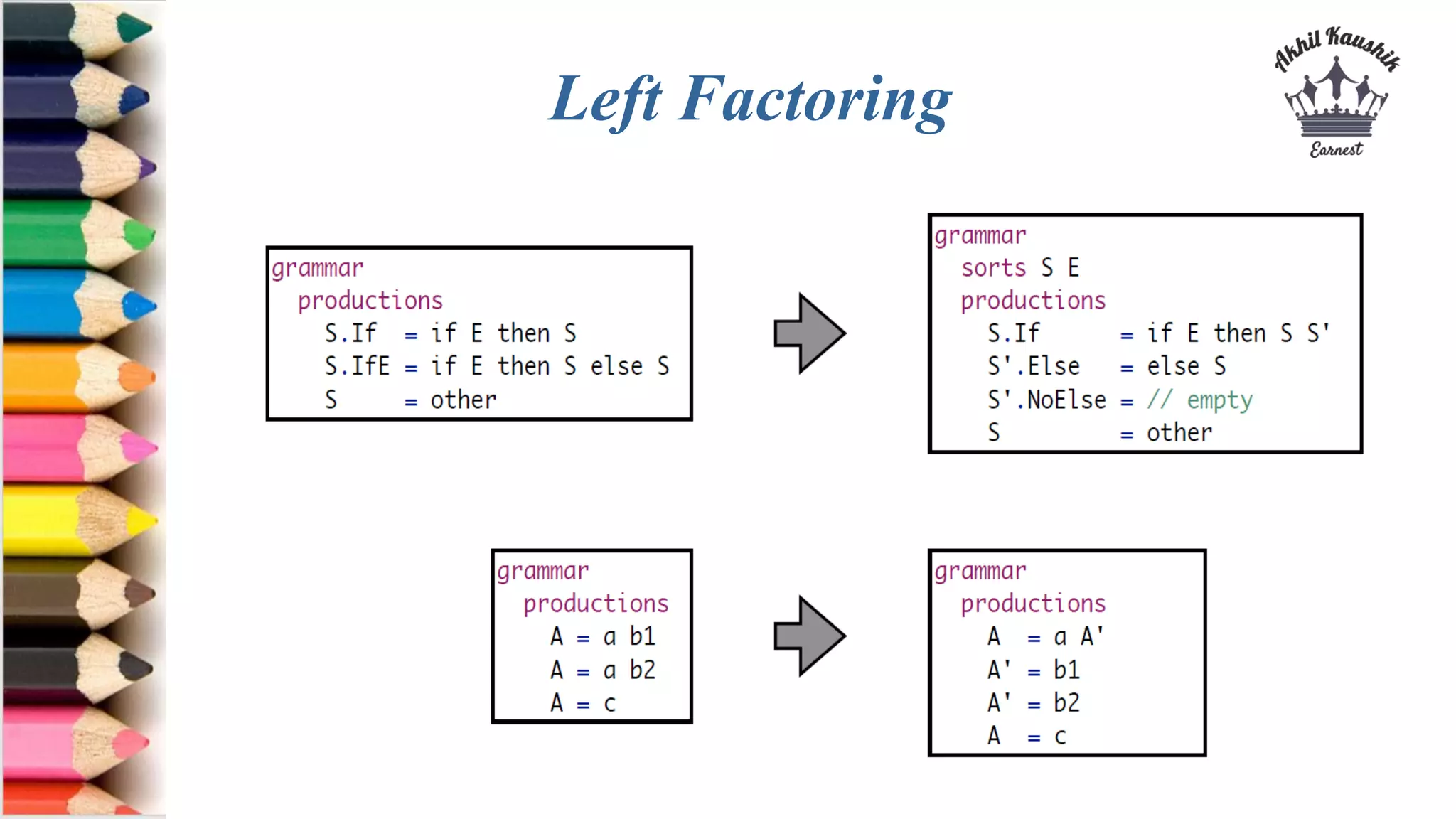 Left Factoring

Akhil Kaushik
Earnest

grammar
productions
S.If = if E then S
S.IfE = if E then S else S
S = other

grammar
sorts S E
productions
S.If = if E then S S'
S'.Else = else S
S'.NoElse = // empty
S = other

grammar
productions
A = a b1
A = a b2
A = c

grammar
productions
A = a A'
A' = b1
A' = b2
A = c